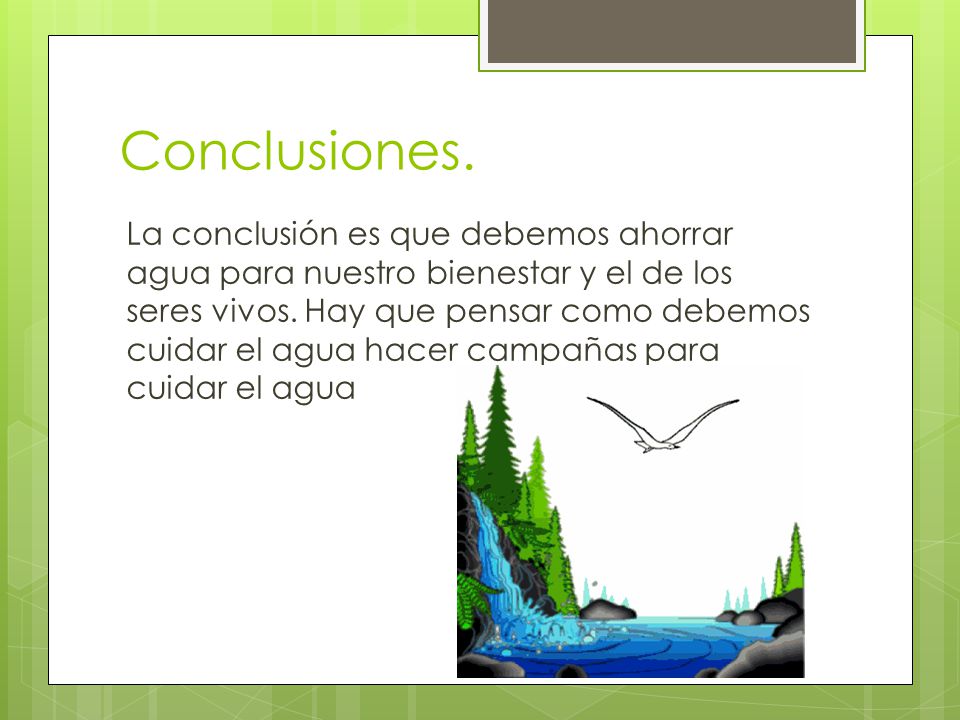 Conclusiones.

La conclusión es que debemos ahorrar agua para nuestro bienestar y el de los seres vivos. Hay que pensar como debemos cuidar el agua hacer campañas para cuidar el agua